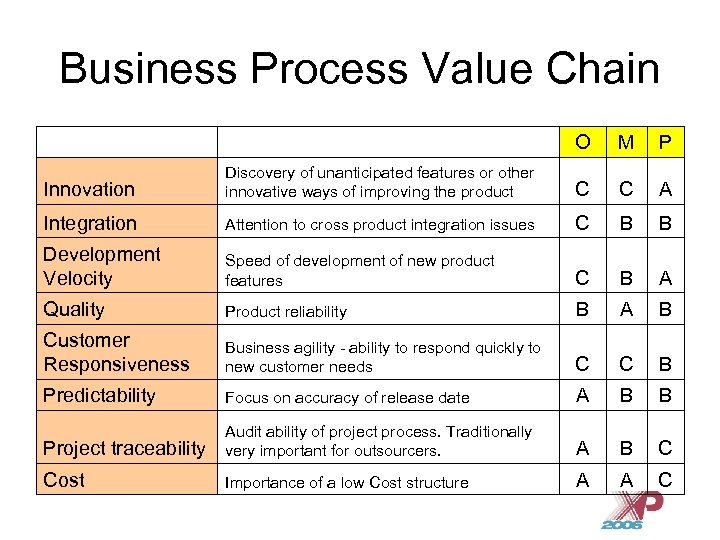 Business Process Value Chain

| | | O | M | P |
|---|---|---|---|---|
| Innovation | Discovery of unanticipated features or other innovative ways of improving the product | C | C | A |
| Integration | Attention to cross product integration issues | C | B | B |
| Development Velocity | Speed of development of new product features | C | B | A |
| Quality | Product reliability | B | A | B |
| Customer Responsiveness | Business agility - ability to respond quickly to new customer needs | C | C | B |
| Predictability | Focus on accuracy of release date | A | B | B |
| Project traceability | Audit ability of project process. Traditionally very important for outsourcers. | A | B | C |
| Cost | Importance of a low Cost structure | A | A | C |

XP 2006